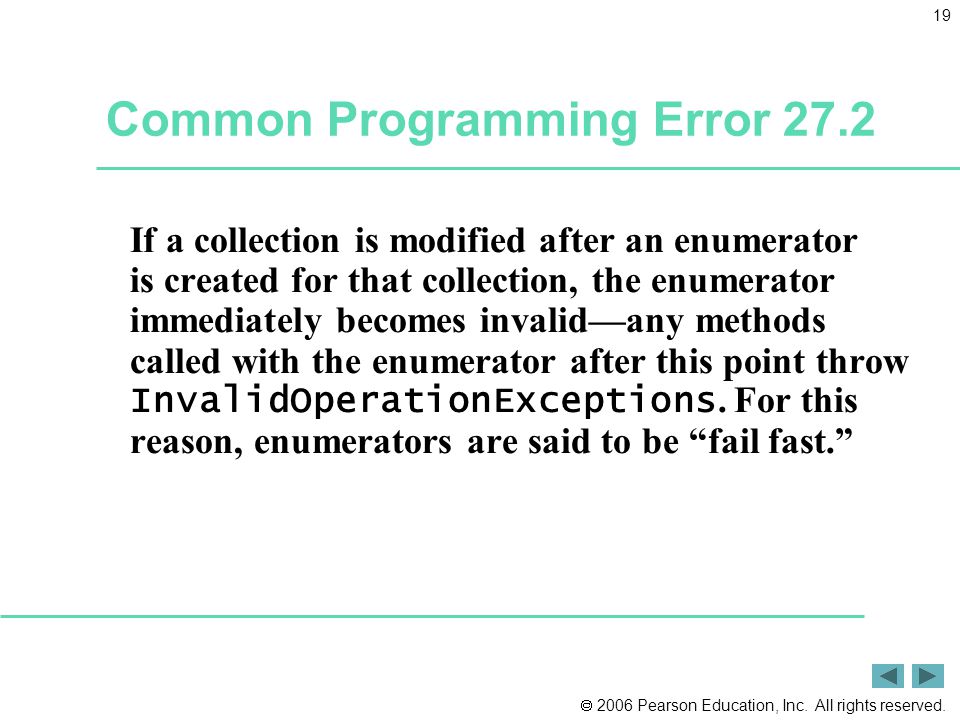 19

Common Programming Error 27.2

If a collection is modified after an enumerator is created for that collection, the enumerator immediately becomes invalid—any methods called with the enumerator after this point throw InvalidOperationExceptions. For this reason, enumerators are said to be “fail fast.”

© 2006 Pearson Education, Inc. All rights reserved.